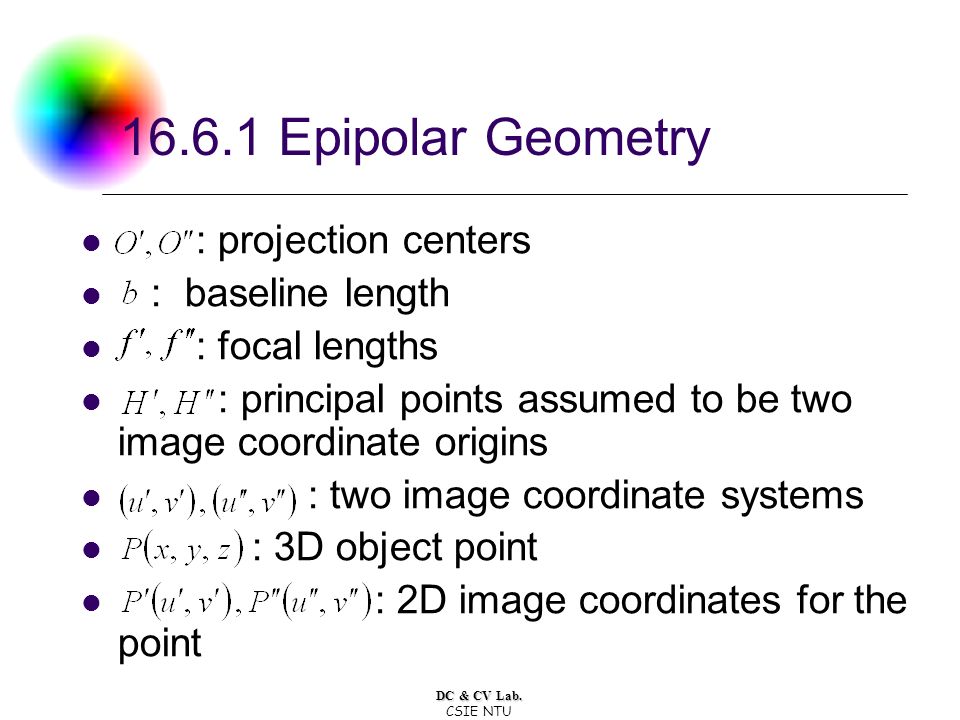 16.6.1 Epipolar Geometry

- $O', O''$: projection centers
- $b$ : baseline length
- $f', f''$: focal lengths
- $H', H''$: principal points assumed to be two image coordinate origins
- $(u', v'), (u'', v'')$ : two image coordinate systems
- $P(x, y, z)$ : 3D object point
- $P'(u', v'), P''(u'', v'')$: 2D image coordinates for the point

DC & CV Lab.
CSIE NTU